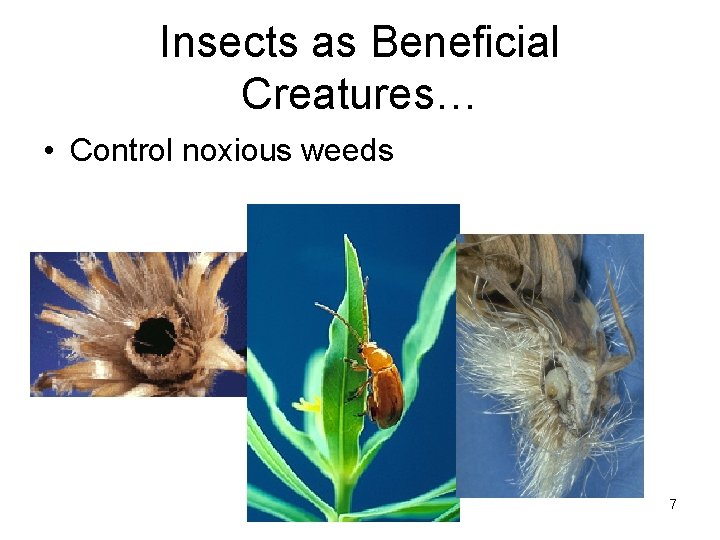 Insects as Beneficial Creatures…

• Control noxious weeds

7